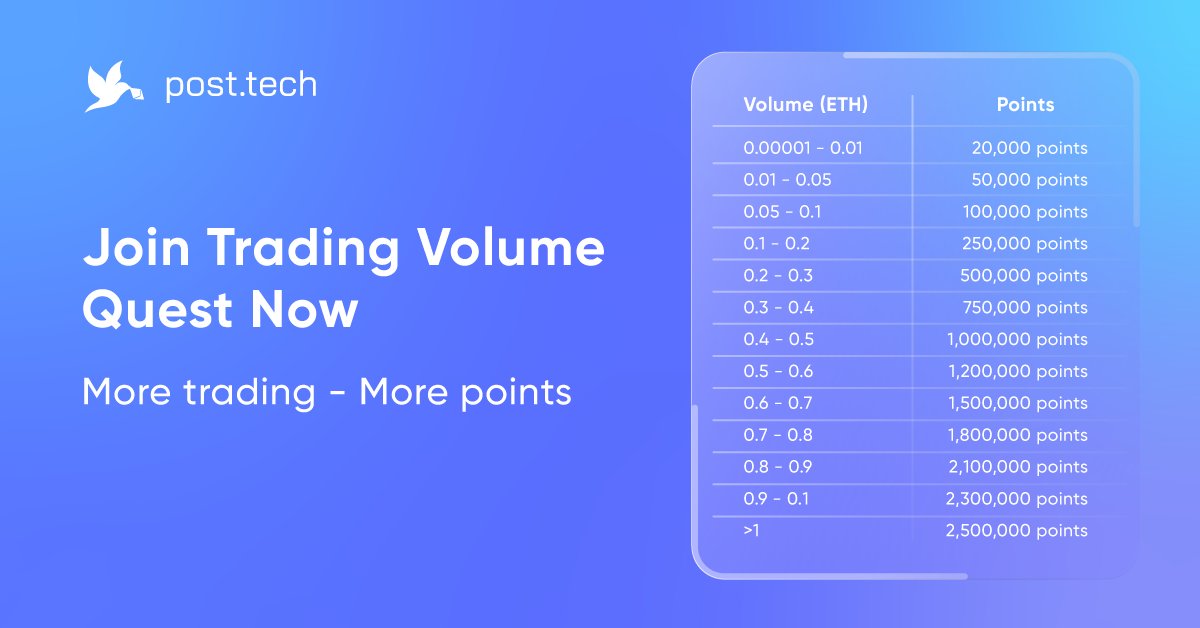 post.tech

Join Trading Volume Quest Now

More trading - More points

| Volume (ETH) | Points |
|---|---|
| 0.00001 - 0.01 | 20,000 points |
| 0.01 - 0.05 | 50,000 points |
| 0.05 - 0.1 | 100,000 points |
| 0.1 - 0.2 | 250,000 points |
| 0.2 - 0.3 | 500,000 points |
| 0.3 - 0.4 | 750,000 points |
| 0.4 - 0.5 | 1,000,000 points |
| 0.5 - 0.6 | 1,200,000 points |
| 0.6 - 0.7 | 1,500,000 points |
| 0.7 - 0.8 | 1,800,000 points |
| 0.8 - 0.9 | 2,100,000 points |
| 0.9 - 0.1 | 2,300,000 points |
| >1 | 2,500,000 points |